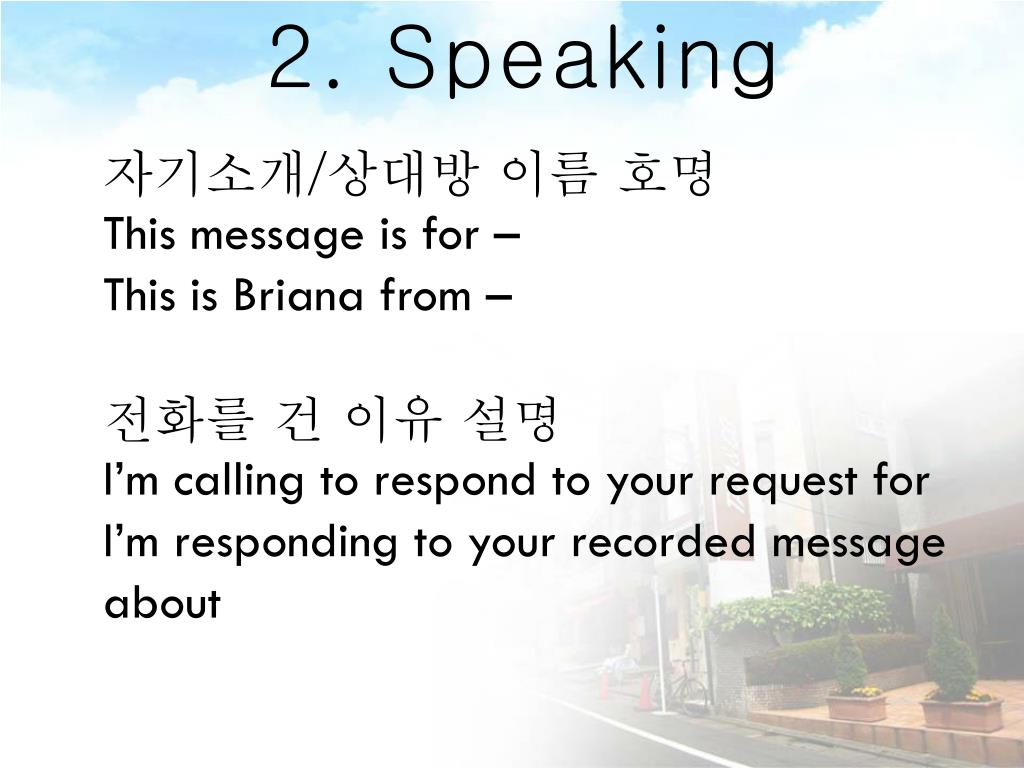 2. Speaking

자기소개/상대방 이름 호명
This message is for –
This is Briana from –

전화를 건 이유 설명
I’m calling to respond to your request for
I’m responding to your recorded message about